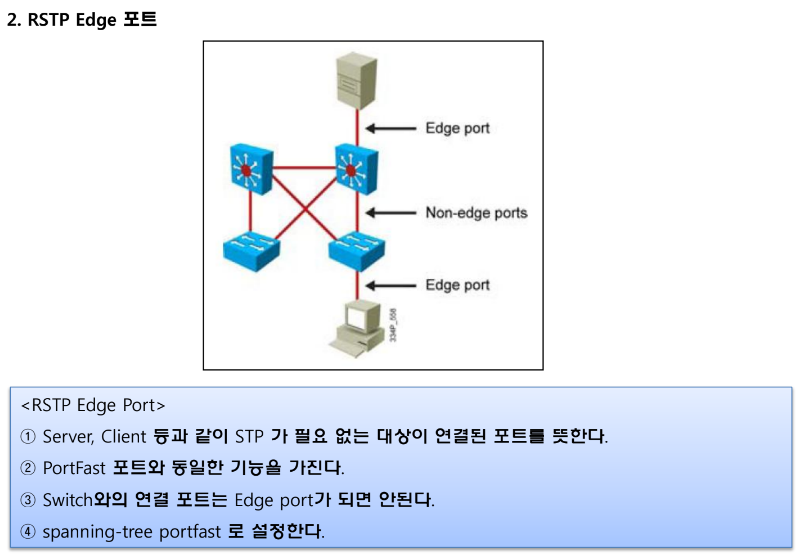 2. RSTP Edge 포트

Edge port

Non-edge ports

Edge port

334P_558

<RSTP Edge Port>

① Server, Client 등과 같이 STP 가 필요 없는 대상이 연결된 포트를 뜻한다.

② PortFast 포트와 동일한 기능을 가진다.

③ Switch와의 연결 포트는 Edge port가 되면 안된다.

④ spanning-tree portfast 로 설정한다.